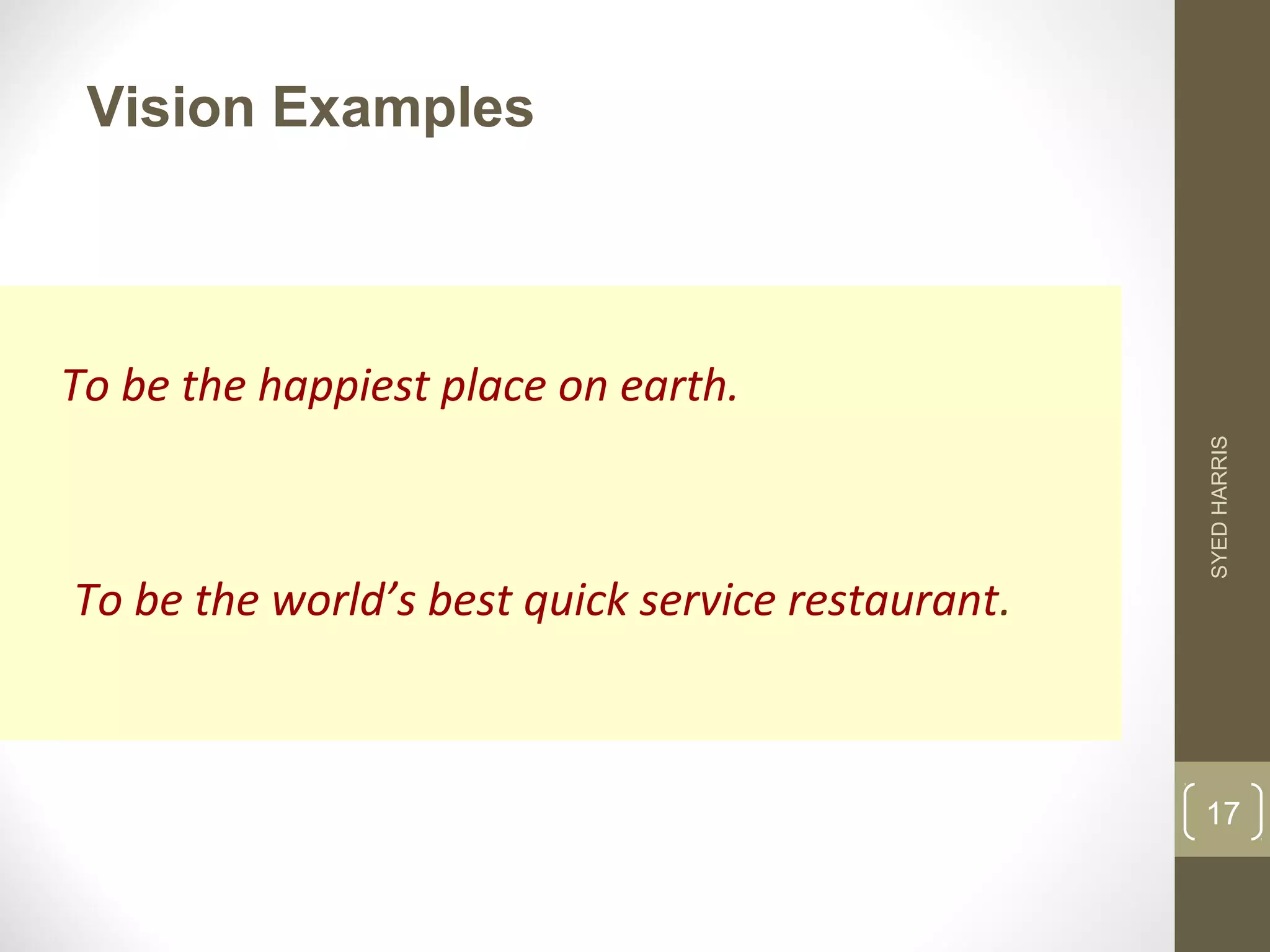 Vision Examples

To be the happiest place on earth.

To be the world’s best quick service restaurant.

SYED HARRIS

17